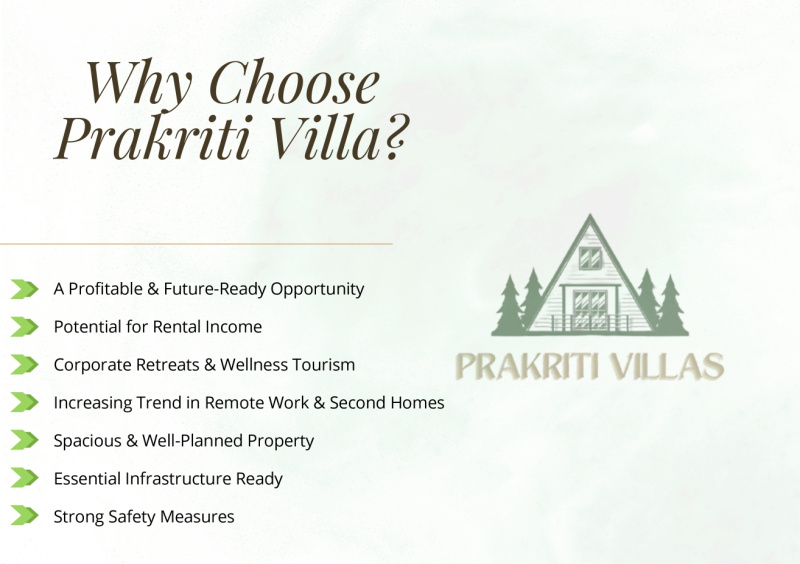 Why Choose Prakriti Villa?

A Profitable & Future-Ready Opportunity

Potential for Rental Income

Corporate Retreats & Wellness Tourism

Increasing Trend in Remote Work & Second Homes

Spacious & Well-Planned Property

Essential Infrastructure Ready

Strong Safety Measures

PRAKRITI VILLAS